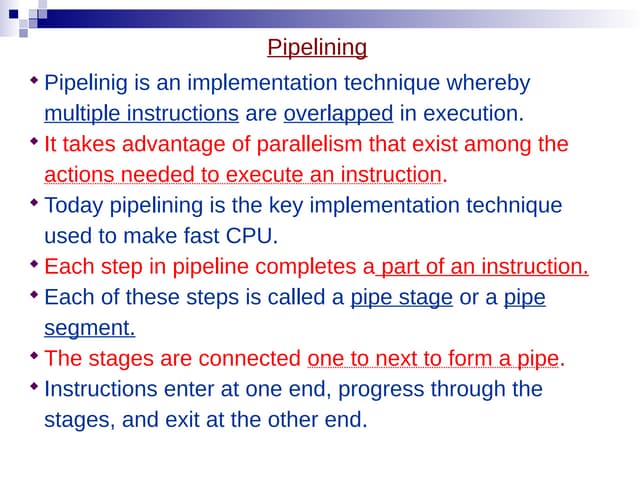 Pipelining

Pipelinig is an implementation technique whereby multiple instructions are overlapped in execution.

It takes advantage of parallelism that exist among the actions needed to execute an instruction.

Today pipelining is the key implementation technique used to make fast CPU.

Each step in pipeline completes a part of an instruction.

Each of these steps is called a pipe stage or a pipe segment.

The stages are connected one to next to form a pipe.

Instructions enter at one end, progress through the stages, and exit at the other end.